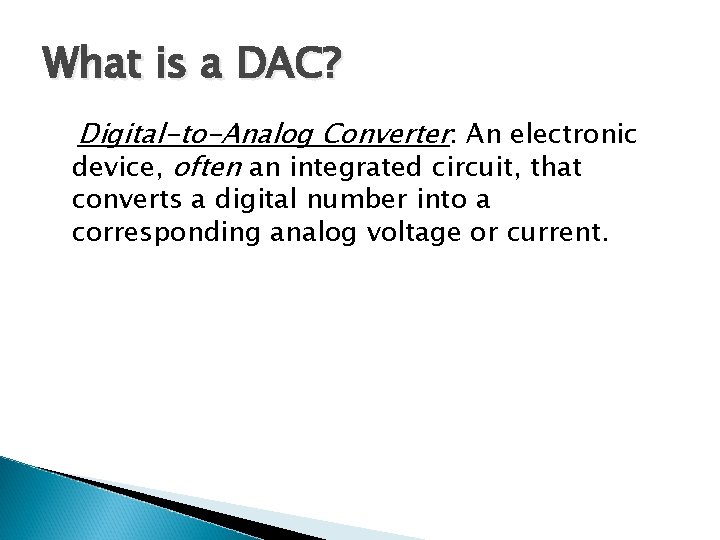 What is a DAC?

Digital-to-Analog Converter: An electronic device, often an integrated circuit, that converts a digital number into a corresponding analog voltage or current.